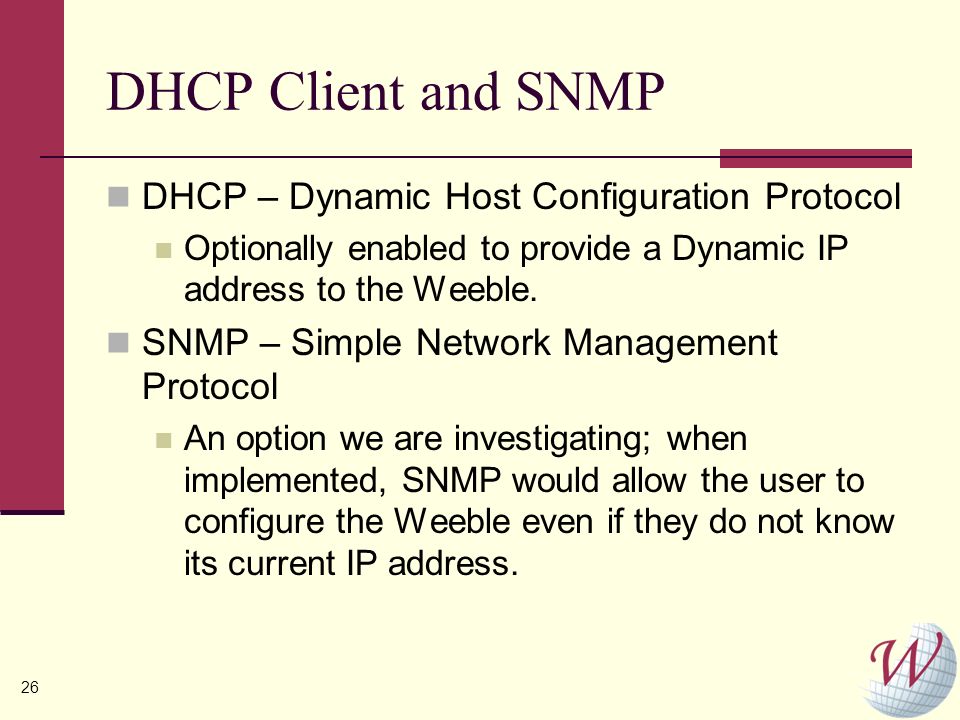 DHCP Client and SNMP

DHCP – Dynamic Host Configuration Protocol

Optionally enabled to provide a Dynamic IP address to the Weeble.

SNMP – Simple Network Management Protocol

An option we are investigating; when implemented, SNMP would allow the user to configure the Weeble even if they do not know its current IP address.

26

W